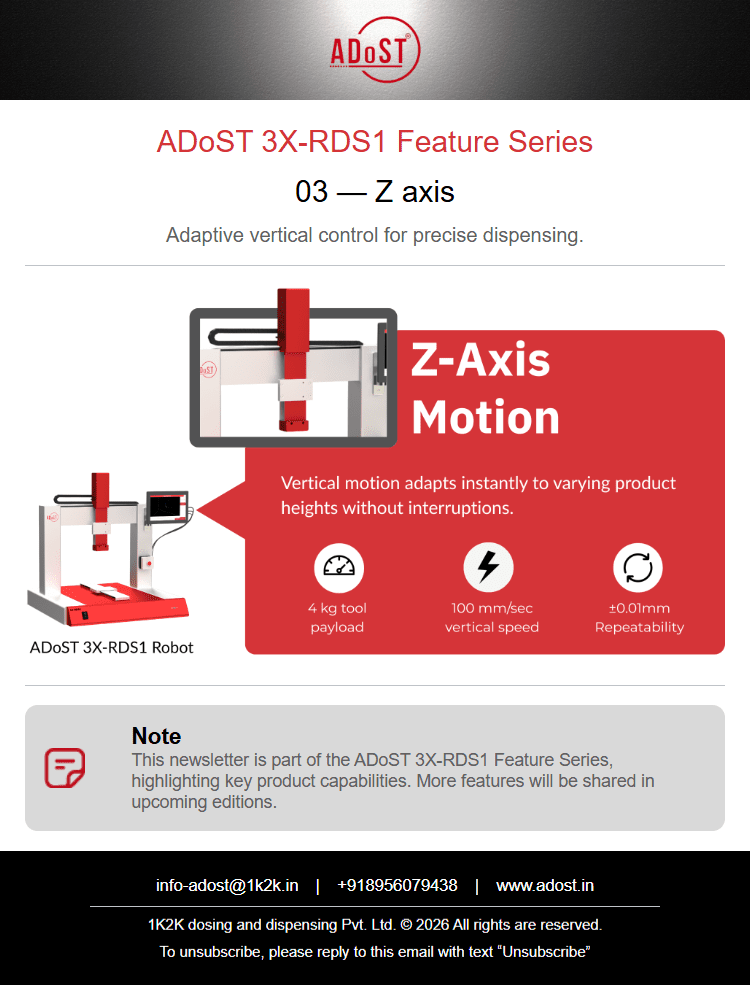 ADoST

ADoST 3X-RDS1 Feature Series

03 — Z axis

Adaptive vertical control for precise dispensing.

Z-Axis Motion

Vertical motion adapts instantly to varying product heights without interruptions.

4 kg tool payload

100 mm/sec vertical speed

±0.01mm Repeatability

ADoST 3X-RDS1 Robot

Note

This newsletter is part of the ADoST 3X-RDS1 Feature Series, highlighting key product capabilities. More features will be shared in upcoming editions.

info-adost@1k2k.in | +918956079438 | www.adost.in

1K2K dosing and dispensing Pvt. Ltd. © 2026 All rights are reserved.

To unsubscribe, please reply to this email with text "Unsubscribe"